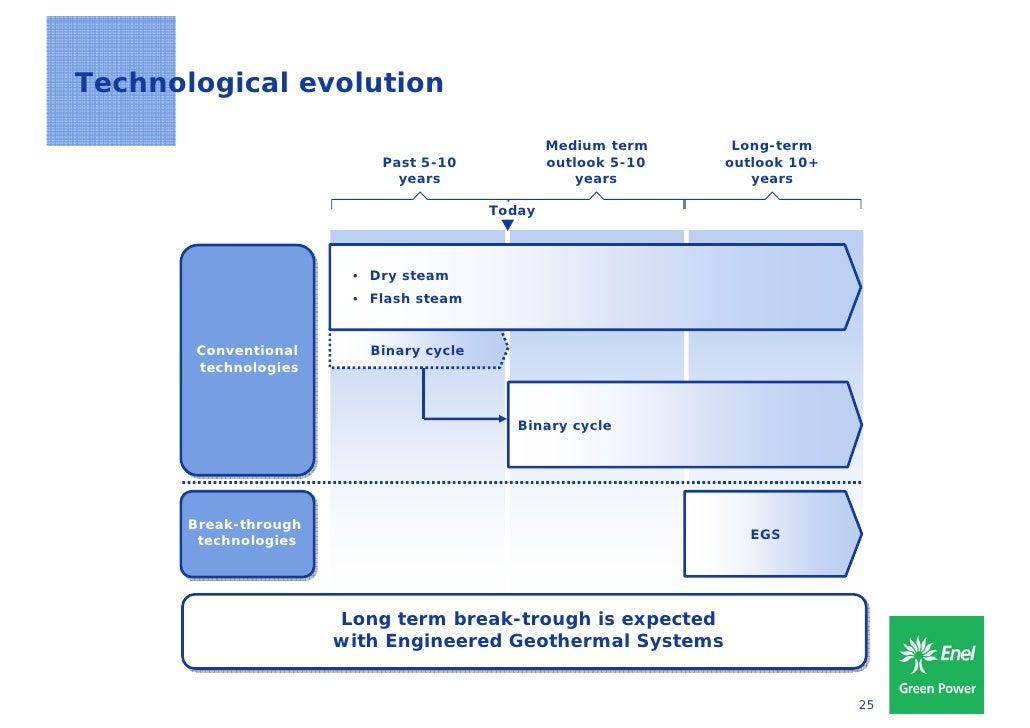 Technological evolution

Past 5-10 years

Medium term outlook 5-10 years

Long-term outlook 10+ years

Today

Conventional technologies

• Dry steam
• Flash steam

Binary cycle

Binary cycle

Break-through technologies

EGS

Long term break-trough is expected with Engineered Geothermal Systems

Enel
Green Power

25